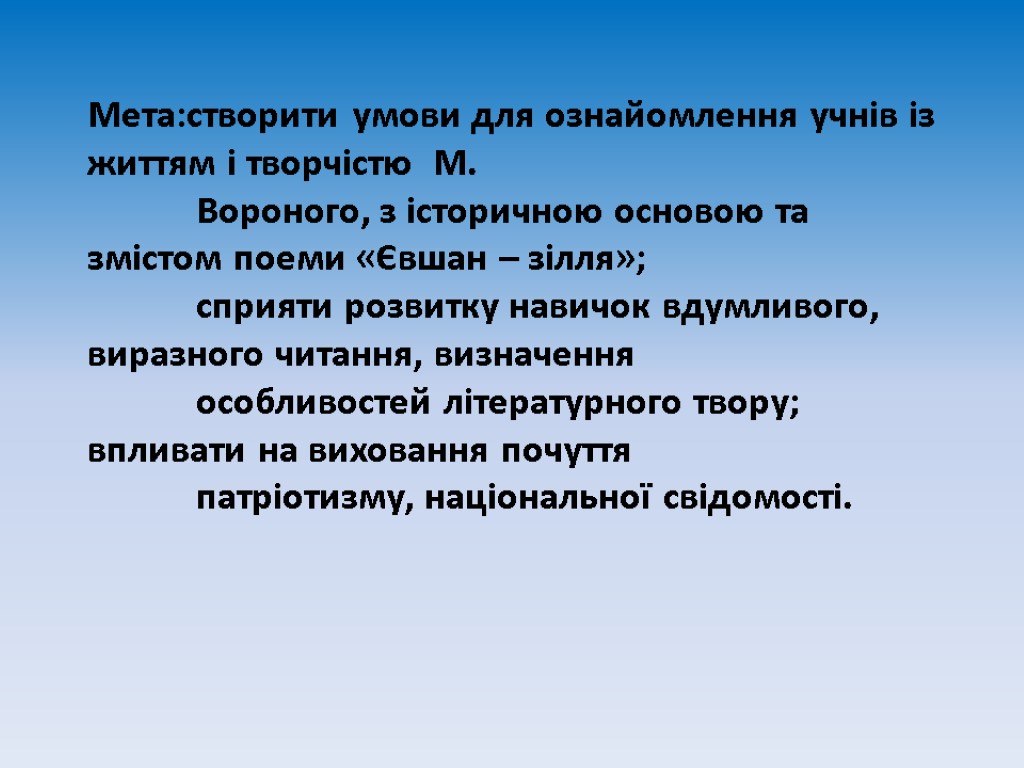 Мета:створити умови для ознайомлення учнів із життям і творчістю М.
Вороного, з історичною основою та змістом поеми «Євшан – зілля»;
сприяти розвитку навичок вдумливого, виразного читання, визначення
особливостей літературного твору; впливати на виховання почуття
патріотизму, національної свідомості.